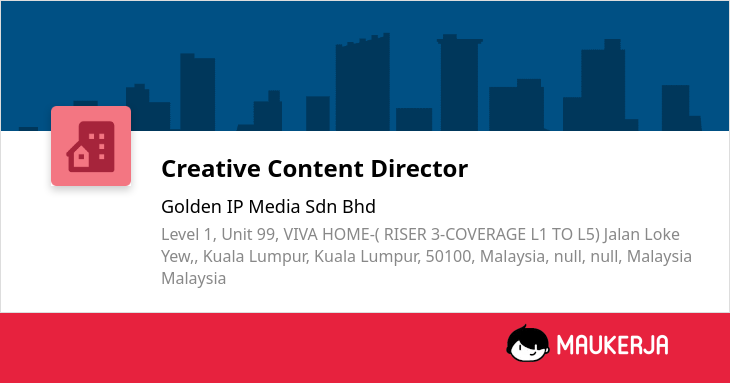 Creative Content Director

Golden IP Media Sdn Bhd

Level 1, Unit 99, VIVA HOME-( RISER 3-COVERAGE L1 TO L5) Jalan Loke Yew,, Kuala Lumpur, Kuala Lumpur, 50100, Malaysia, null, null, Malaysia Malaysia

MAUKERJA